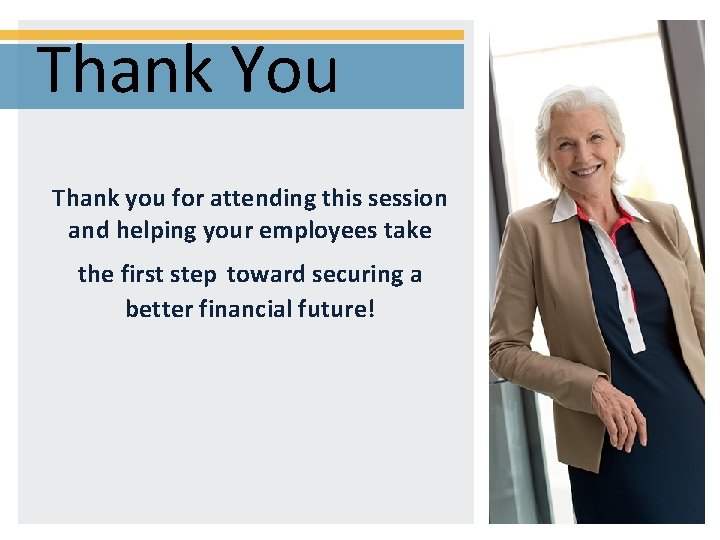 Thank You

Thank you for attending this session and helping your employees take the first step toward securing a better financial future!